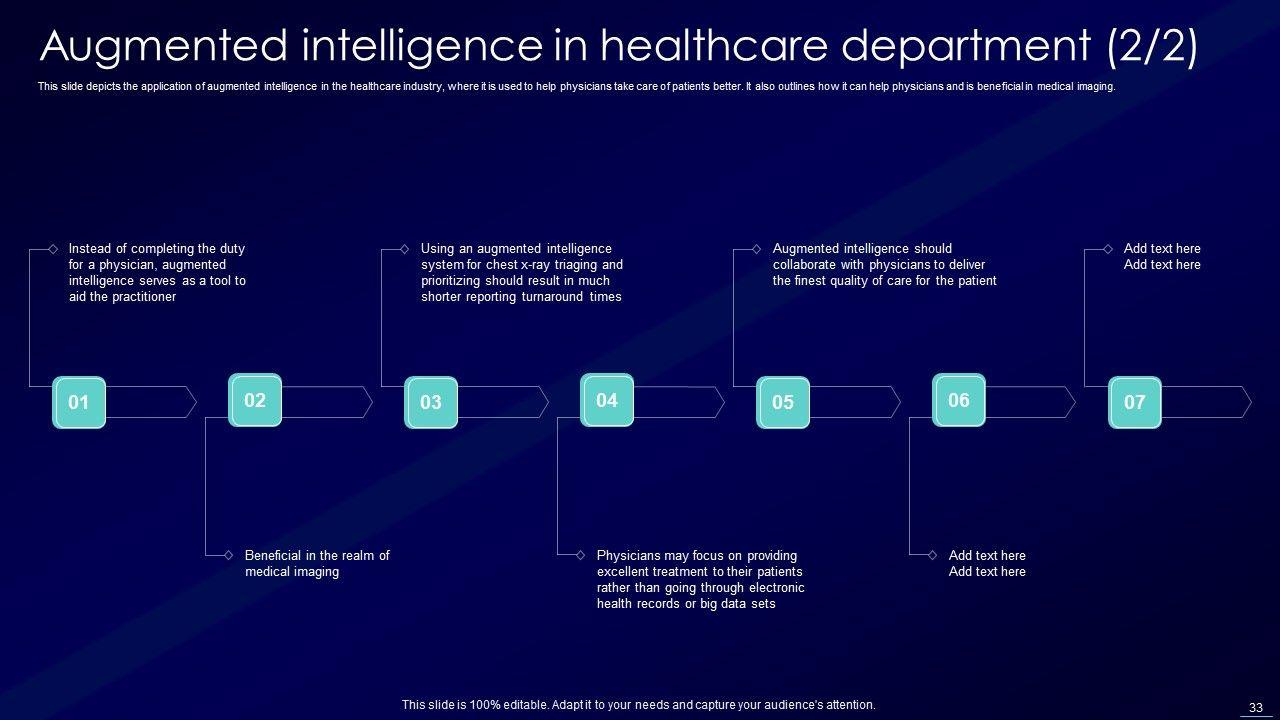 Augmented intelligence in healthcare department (2/2)

This slide depicts the application of augmented intelligence in the healthcare industry, where it is used to help physicians take care of patients better. It also outlines how it can help physicians and is beneficial in medical imaging.

Instead of completing the duty for a physician, augmented intelligence serves as a tool to aid the practitioner

Using an augmented intelligence system for chest x-ray triaging and prioritizing should result in much shorter reporting turnaround times

Augmented intelligence should collaborate with physicians to deliver the finest quality of care for the patient

Add text here
Add text here

01

02

03

04

05

06

07

Beneficial in the realm of medical imaging

Physicians may focus on providing excellent treatment to their patients rather than going through electronic health records or big data sets

Add text here
Add text here

This slide is 100% editable. Adapt it to your needs and capture your audience's attention.

33